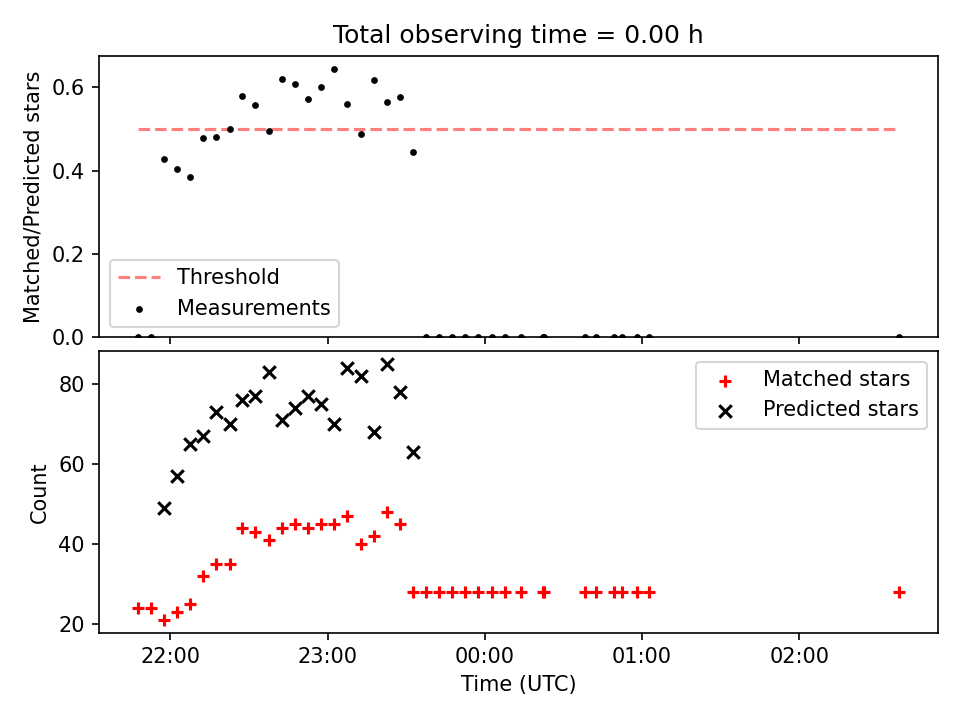 Total observing time = 0.00 h

Matched/Predicted stars

0.6
0.4
0.2
0.0

Threshold
Measurements

Count

80
60
40
20

Matched stars
Predicted stars

22:00
23:00
00:00
01:00
02:00

Time (UTC)